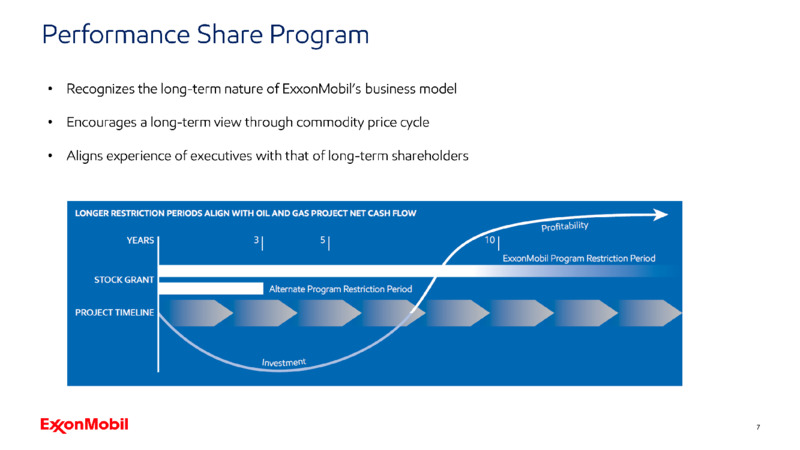 Performance Share Program

• Recognizes the long-term nature of ExxonMobil's business model

• Encourages a long-term view through commodity price cycle

• Aligns experience of executives with that of long-term shareholders

LONGER RESTRICTION PERIODS ALIGN WITH OIL AND GAS PROJECT NET CASH FLOW

YEARS 3 5 10

Profitability

ExxonMobil Program Restriction Period

STOCK GRANT

Alternate Program Restriction Period

PROJECT TIMELINE

Investment

ExxonMobil

7